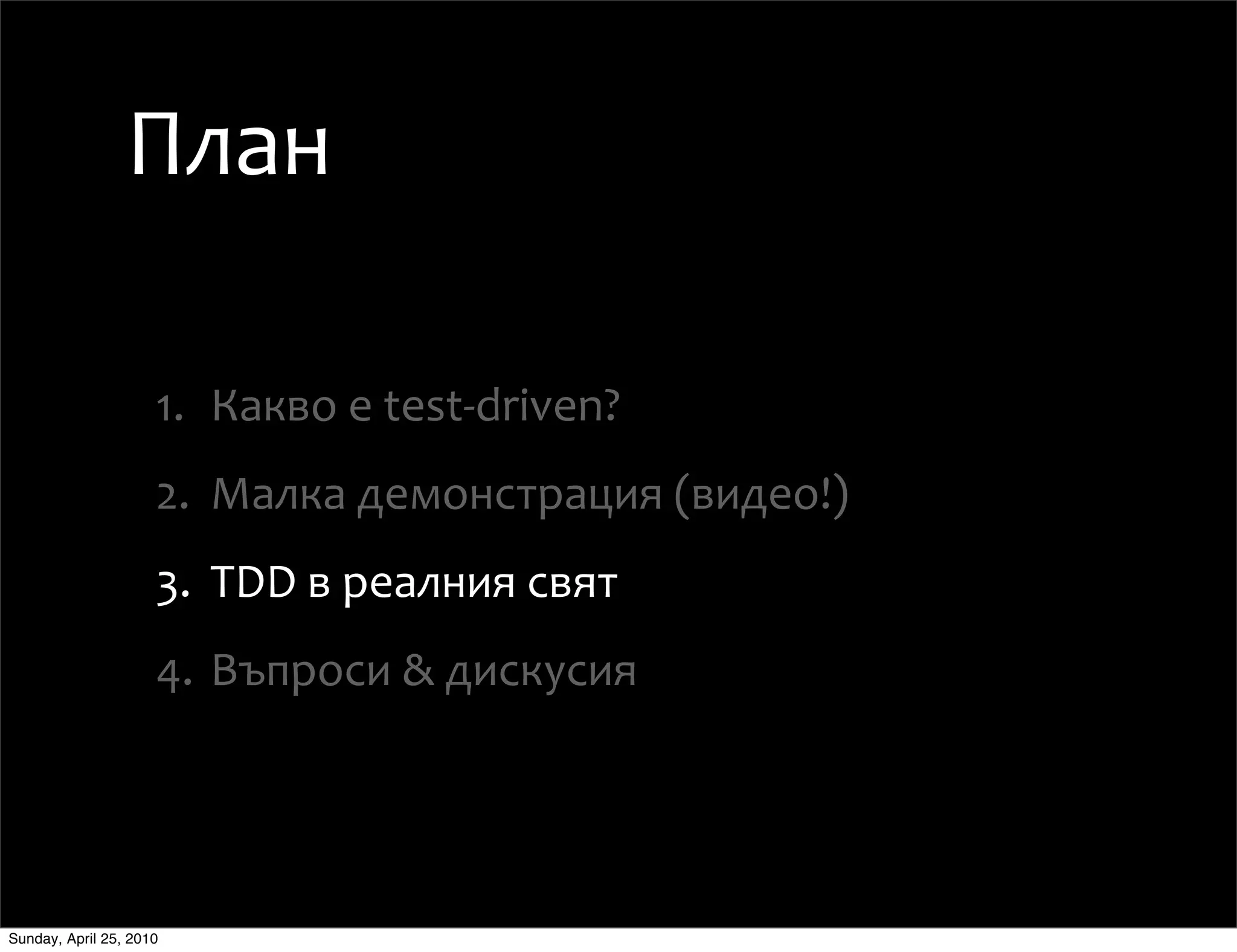 План

1. Какво е test-driven?
2. Малка демонстрация (видео!)
3. TDD в реалния свят
4. Въпроси & дискусия

Sunday, April 25, 2010